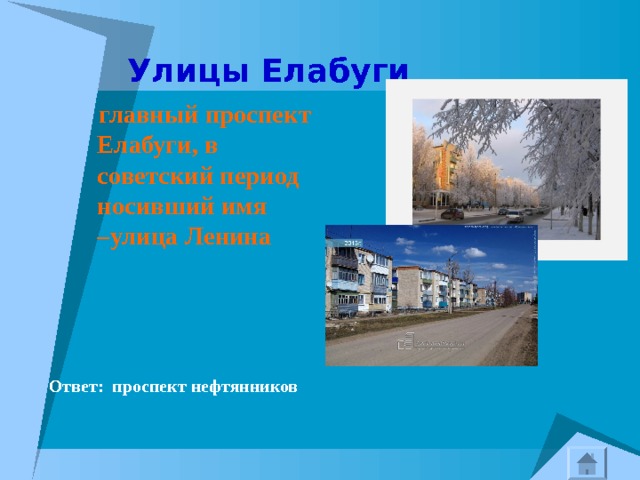 Улицы Елабуги

главный проспект Елабуги, в советский период носивший имя –улица Ленина

Ответ: проспект нефтянников